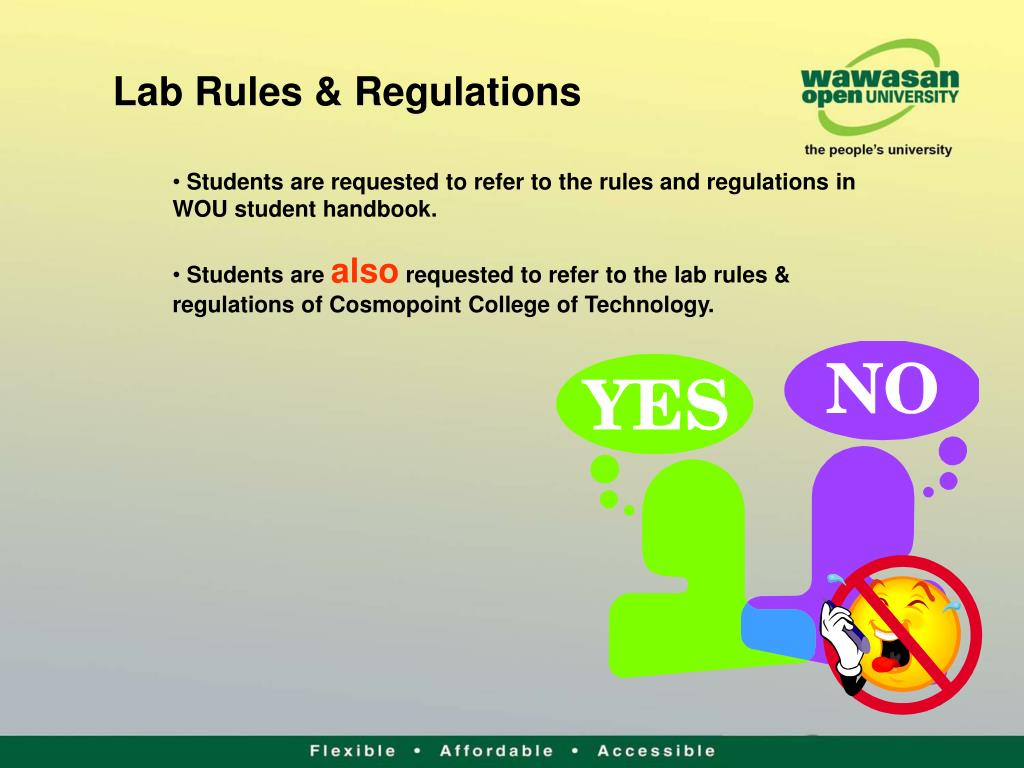 Lab Rules & Regulations

wawasan open UNIVERSITY
the people's university

• Students are requested to refer to the rules and regulations in WOU student handbook.

• Students are also requested to refer to the lab rules & regulations of Cosmopoint College of Technology.

YES

NO

Flexible • Affordable • Accessible